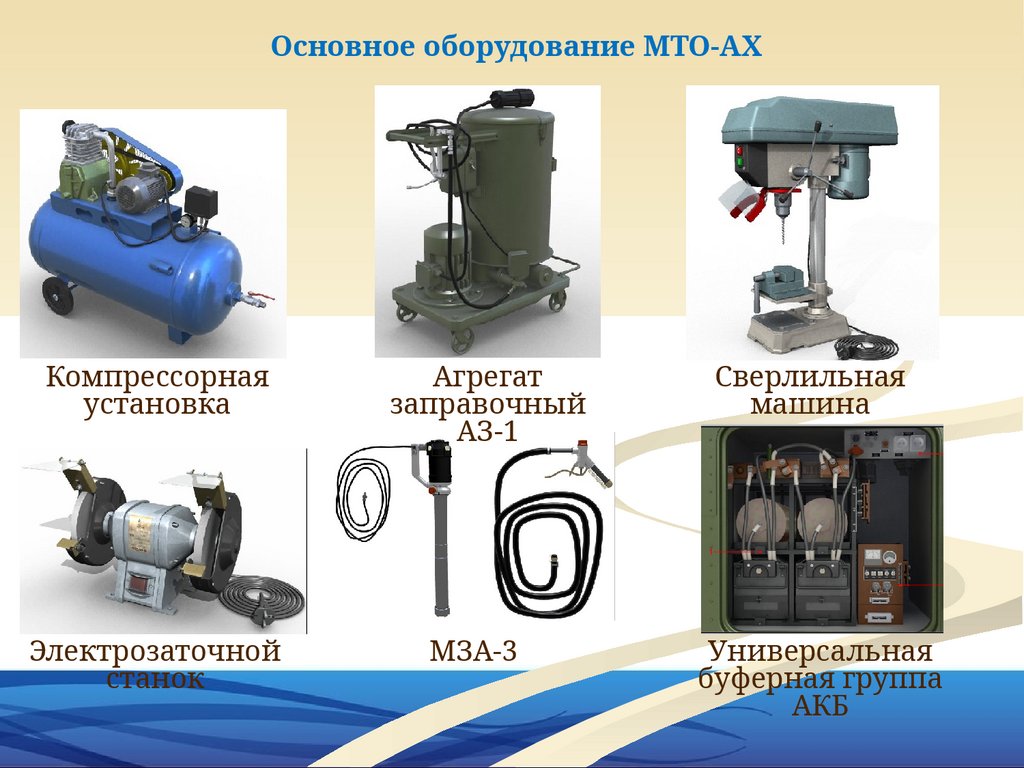 Основное оборудование МТО-АХ

Компрессорная установка

Агрегат заправочный АЗ-1

Сверлильная машина

Электрозаточной станок

МЗА-3

Универсальная буферная группа АКБ